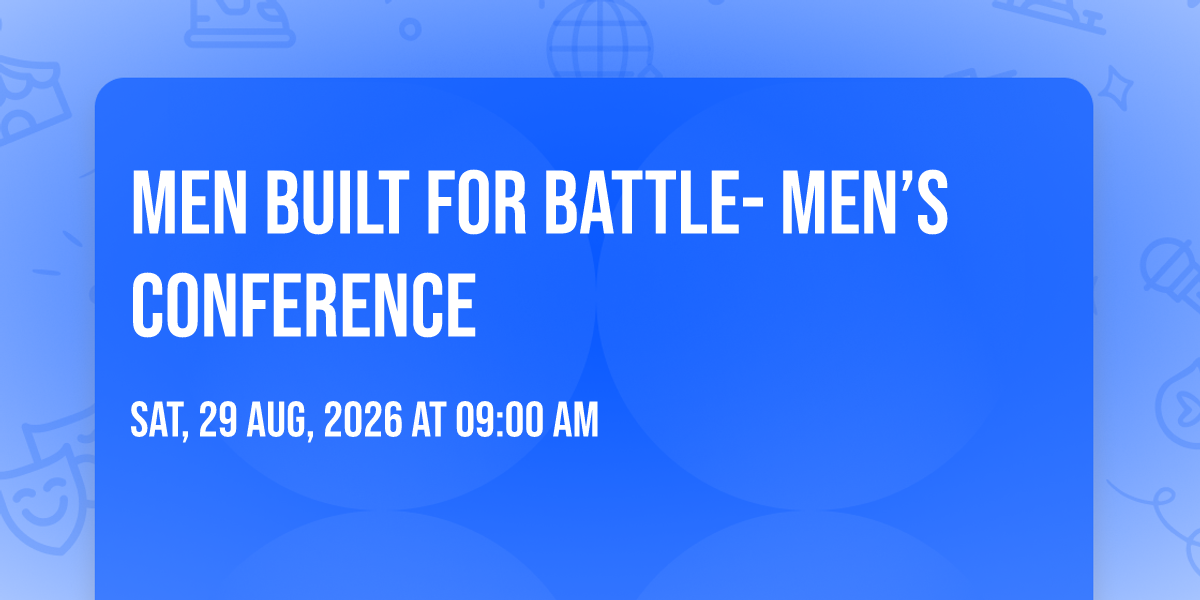 MEN BUILT FOR BATTLE- MEN'S CONFERENCE

SAT, 29 AUG, 2026 AT 09:00 AM